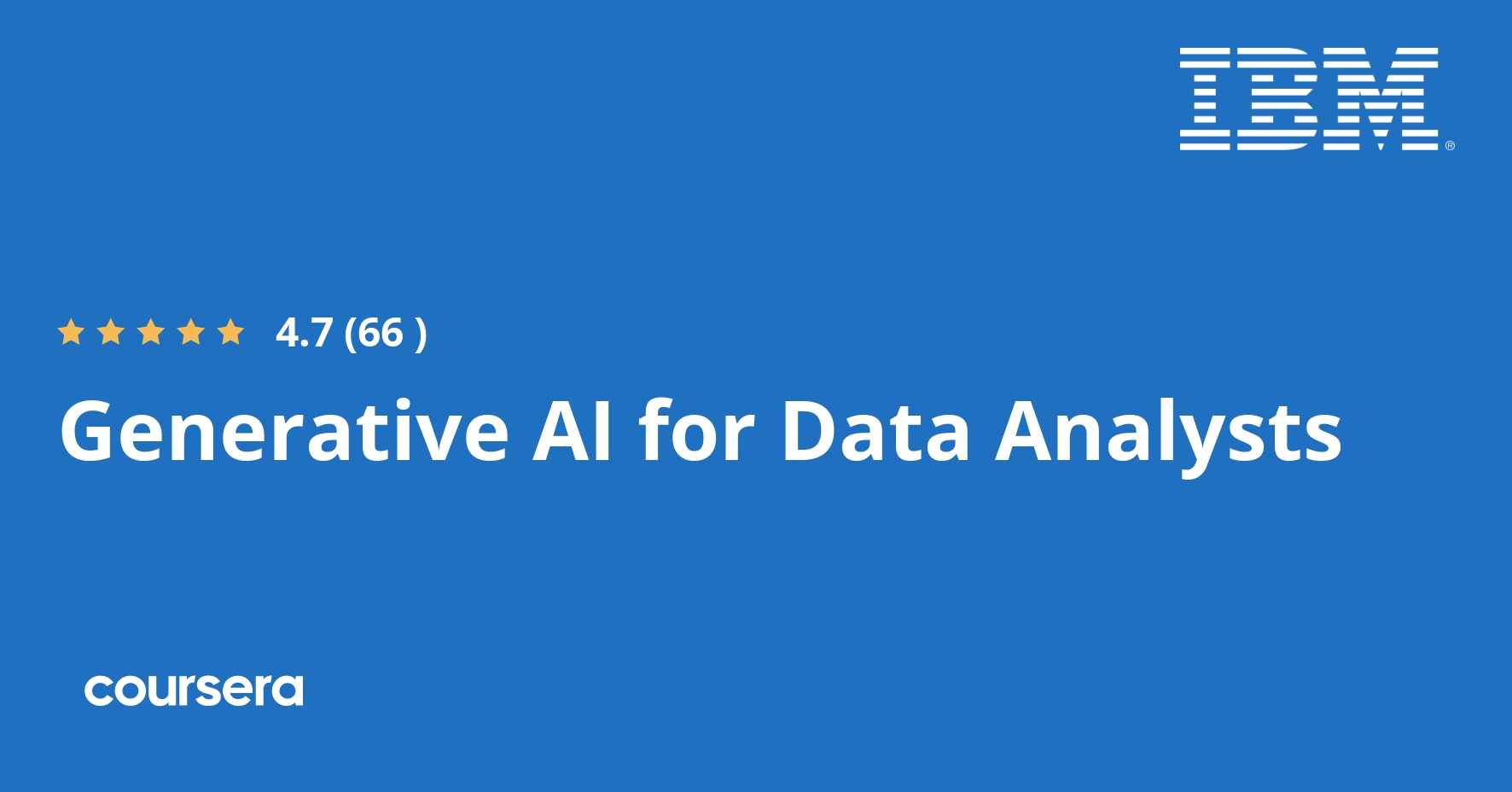 IBM®

4.7 (66 )

Generative AI for Data Analysts

coursera